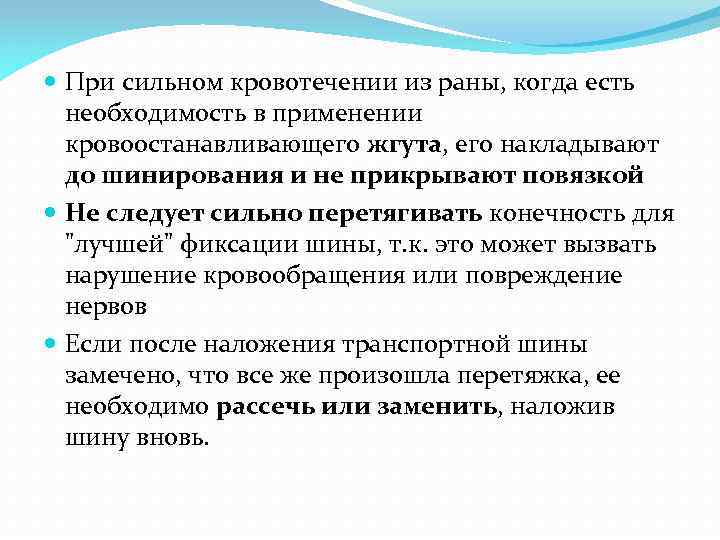 При сильном кровотечении из раны, когда есть необходимость в применении кровоостанавливающего жгута, его накладывают до шинирования и не прикрывают повязкой

Не следует сильно перетягивать конечность для "лучшей" фиксации шины, т.к. это может вызвать нарушение кровообращения или повреждение нервов

Если после наложения транспортной шины замечено, что все же произошла перетяжка, ее необходимо рассечь или заменить, наложив шину вновь.